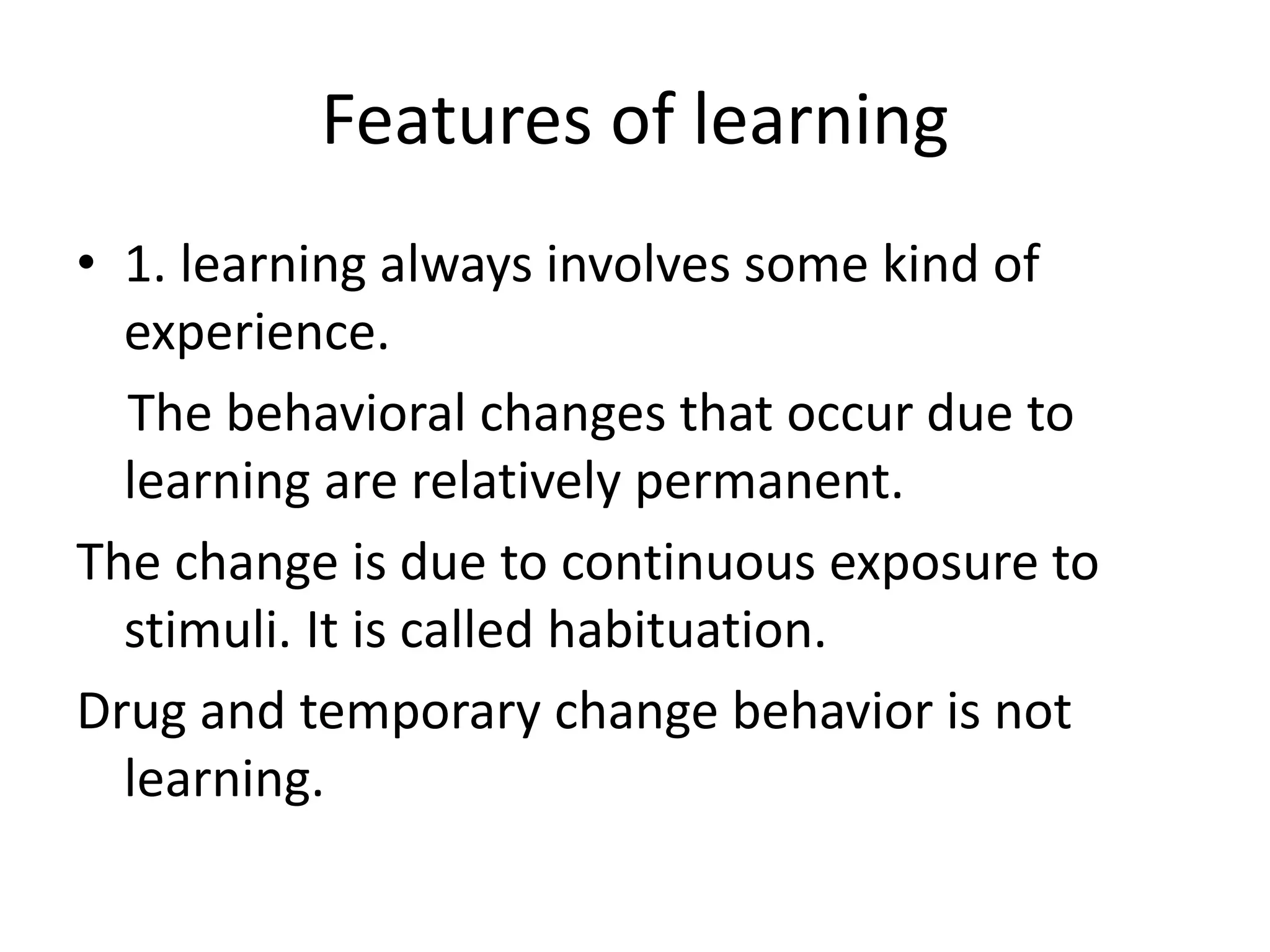 Features of learning

• 1. learning always involves some kind of experience.

The behavioral changes that occur due to learning are relatively permanent.

The change is due to continuous exposure to stimuli. It is called habituation.

Drug and temporary change behavior is not learning.